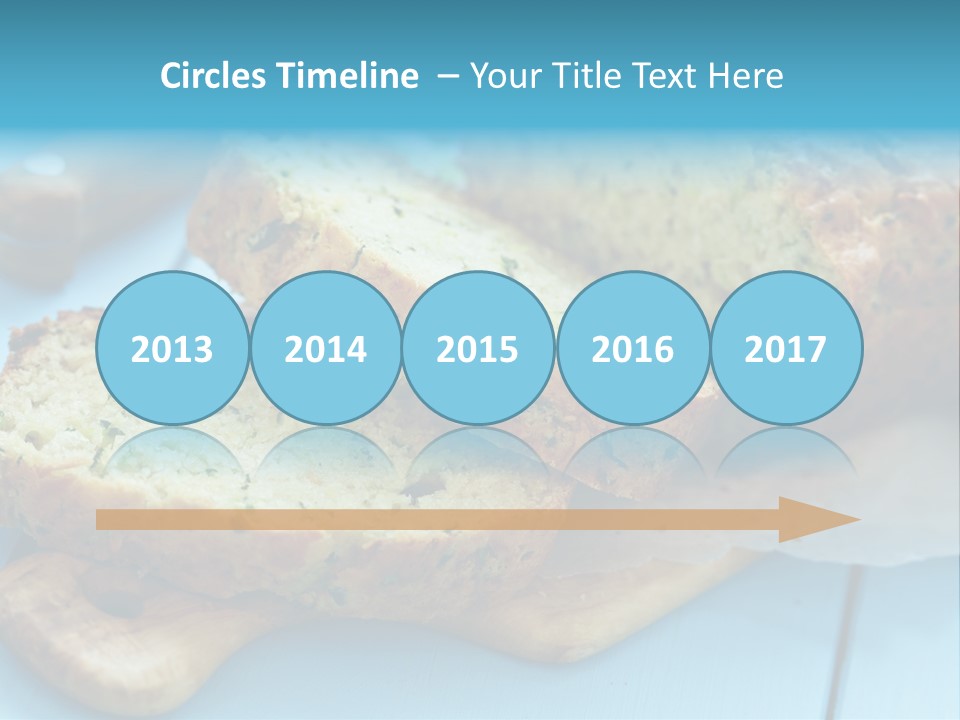 Circles Timeline – Your Title Text Here

2013

2014

2015

2016

2017